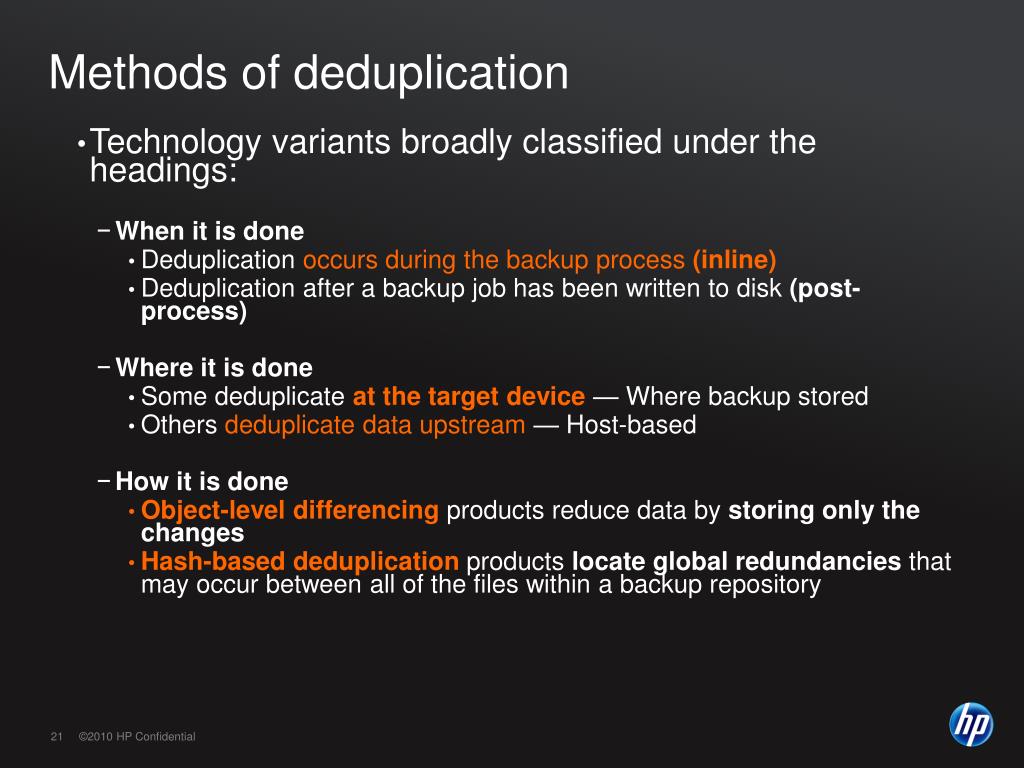 Methods of deduplication

• Technology variants broadly classified under the headings:

– When it is done
• Deduplication occurs during the backup process (inline)
• Deduplication after a backup job has been written to disk (post-process)

– Where it is done
• Some deduplicate at the target device — Where backup stored
• Others deduplicate data upstream — Host-based

– How it is done
• Object-level differencing products reduce data by storing only the changes
• Hash-based deduplication products locate global redundancies that may occur between all of the files within a backup repository

21 ©2010 HP Confidential

hp